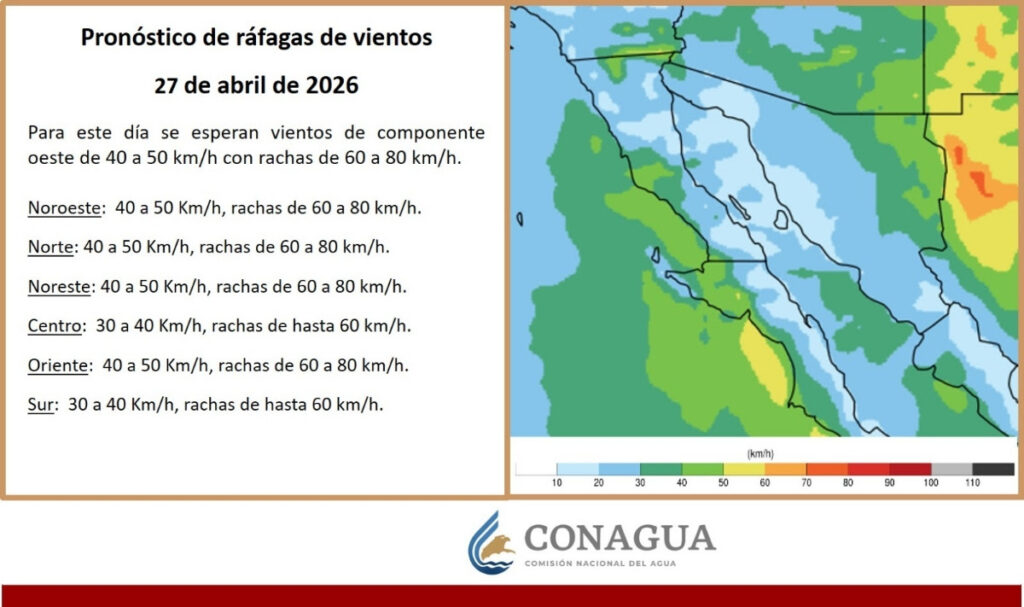 Pronóstico de ráfagas de vientos

27 de abril de 2026

Para este día se esperan vientos de componente oeste de 40 a 50 km/h con rachas de 60 a 80 km/h.

Noroeste: 40 a 50 Km/h, rachas de 60 a 80 km/h.

Norte: 40 a 50 Km/h, rachas de 60 a 80 km/h.

Noreste: 40 a 50 Km/h, rachas de 60 a 80 km/h.

Centro: 30 a 40 Km/h, rachas de hasta 60 km/h.

Oriente: 40 a 50 Km/h, rachas de 60 a 80 km/h.

Sur: 30 a 40 Km/h, rachas de hasta 60 km/h.

(km/h)

10 20 30 40 50 60 70 80 90 100 110

CONAGUA
COMISIÓN NACIONAL DEL AGUA